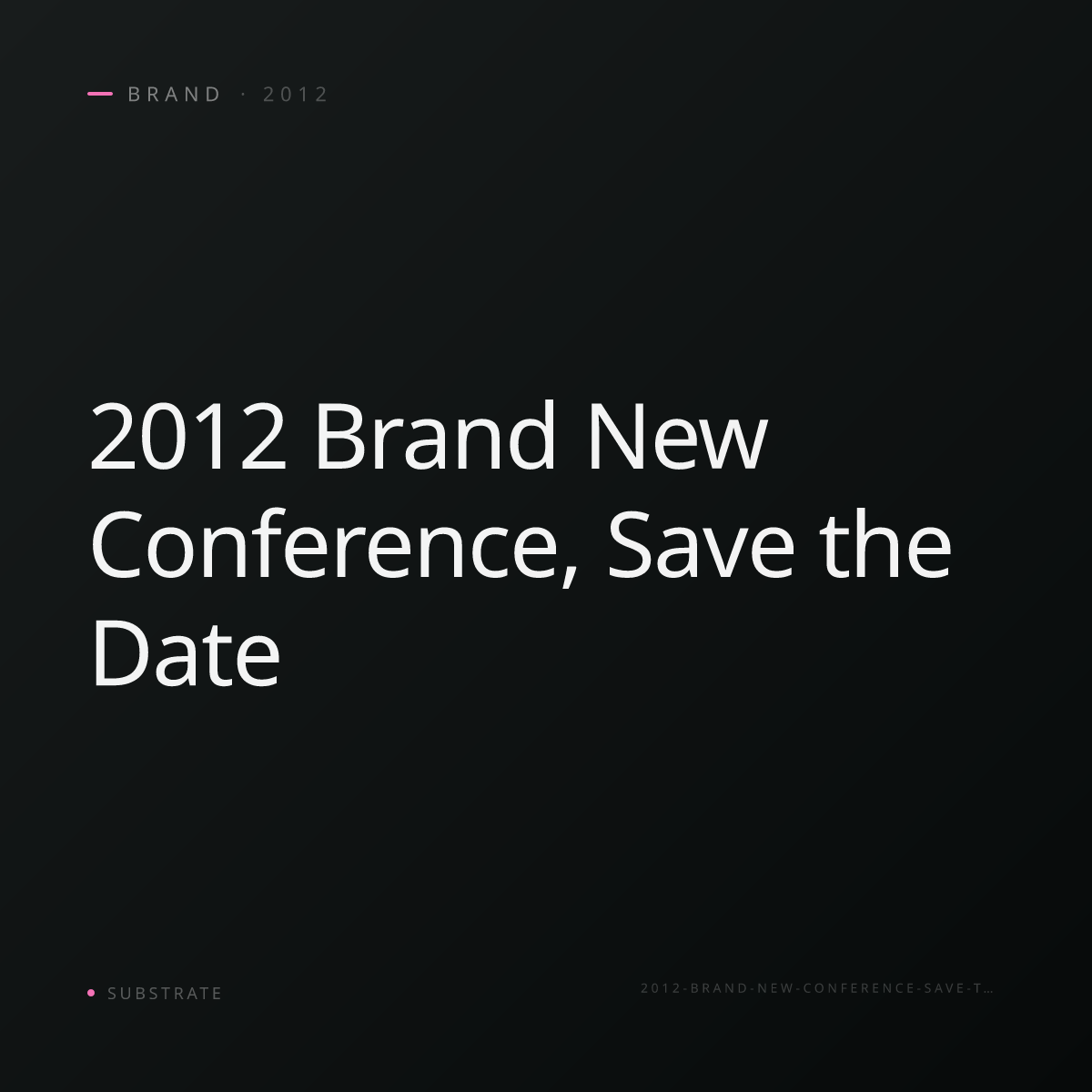 BRAND · 2012

2012 Brand New Conference, Save the Date

SUBSTRATE

2012-BRAND-NEW-CONFERENCE-SAVE-T…